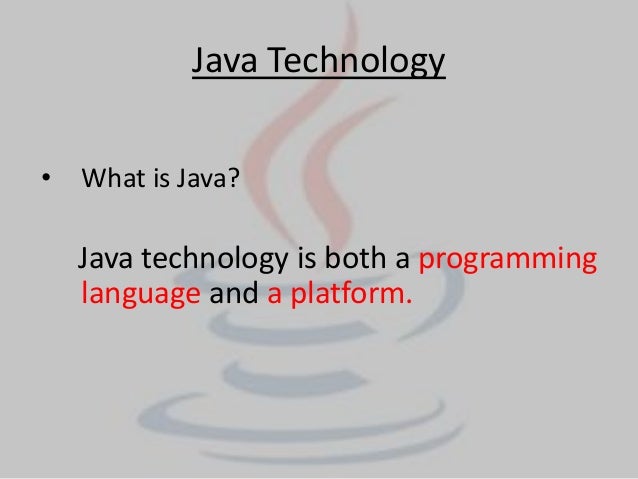 Java Technology

• What is Java?

Java technology is both a programming language and a platform.